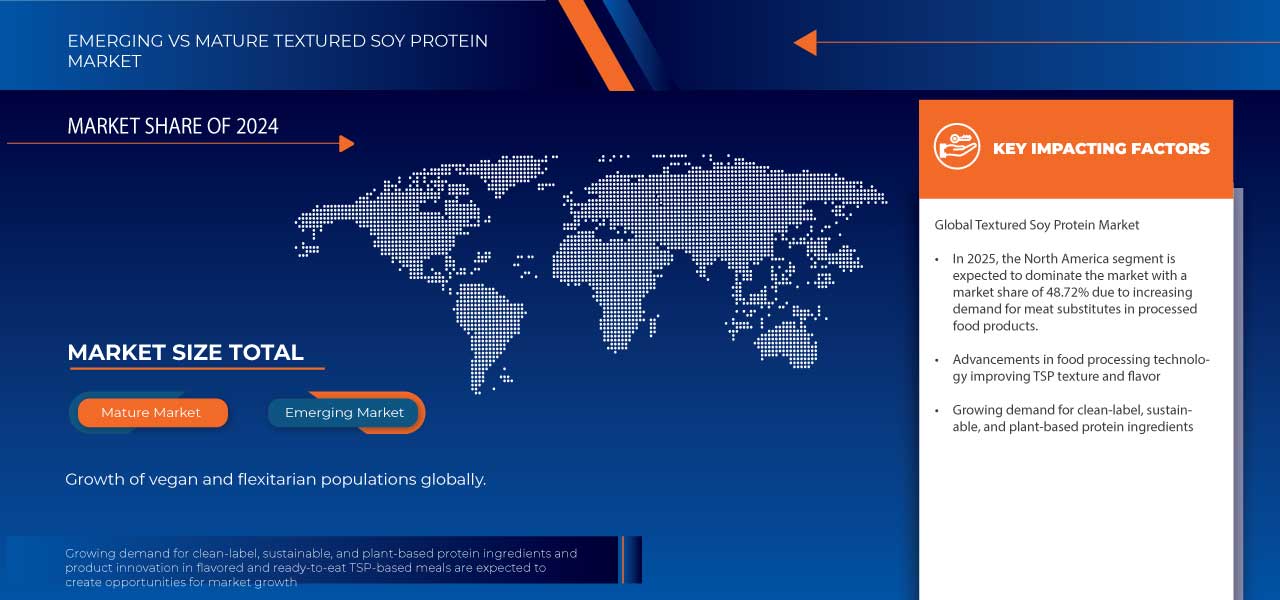 EMERGING VS MATURE TEXTURED SOY PROTEIN MARKET

MARKET SHARE OF 2024

MARKET SIZE TOTAL

Mature Market

Emerging Market

Growth of vegan and flexitarian populations globally.

Growing demand for clean-label, sustainable, and plant-based protein ingredients and product innovation in flavored and ready-to-eat TSP-based meals are expected to create opportunities for market growth

KEY IMPACTING FACTORS

Global Textured Soy Protein Market

• In 2025, the North America segment is expected to dominate the market with a market share of 48.72% due to increasing demand for meat substitutes in processed food products.

• Advancements in food processing technology improving TSP texture and flavor

• Growing demand for clean-label, sustainable, and plant-based protein ingredients